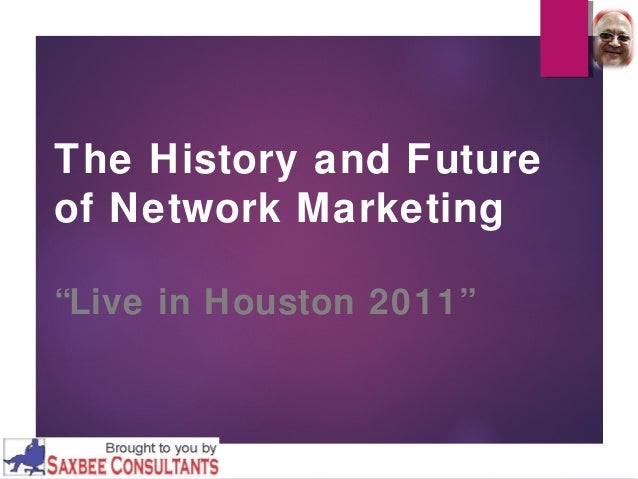 The History and Future of Network Marketing

“Live in Houston 2011”

Brought to you by
SAXBEE CONSULTANTS